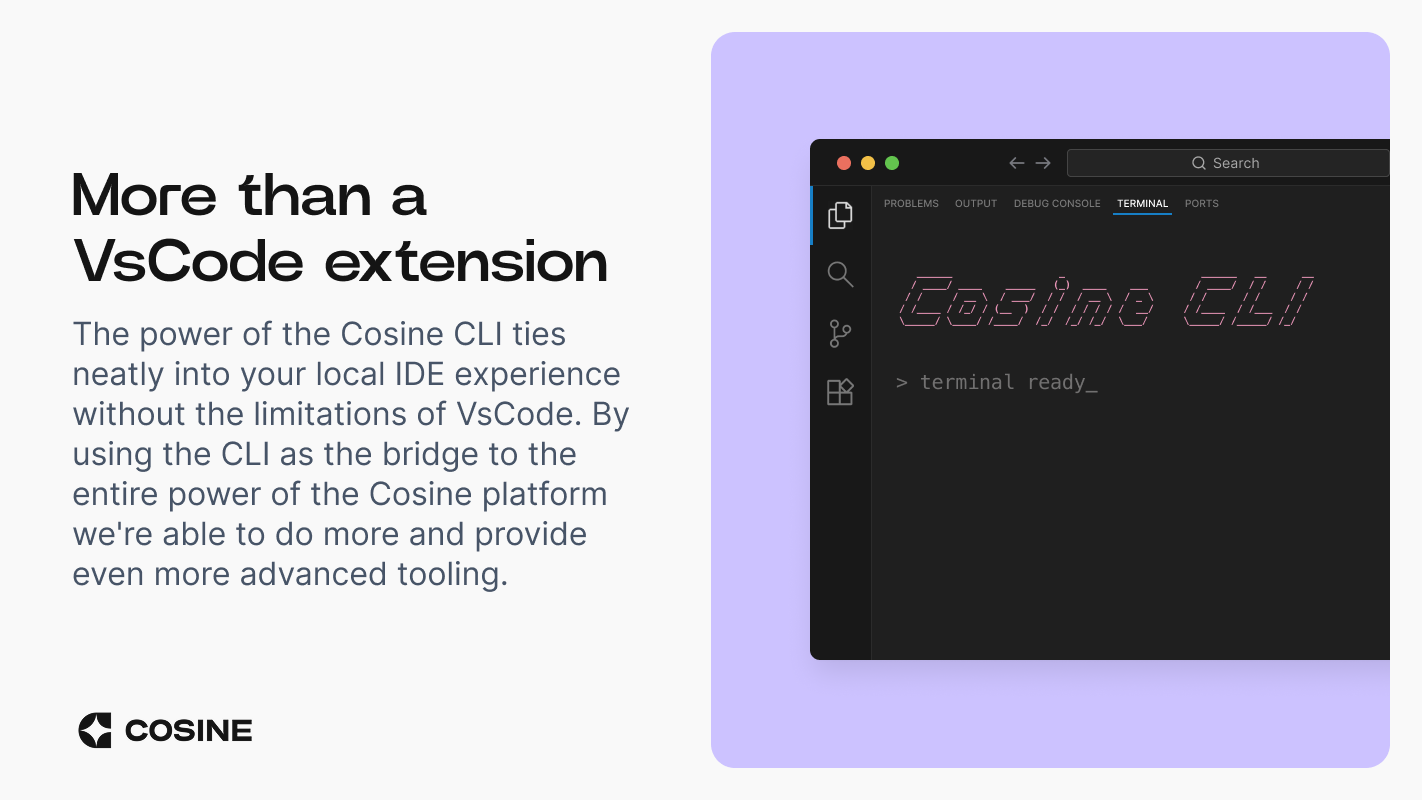 More than a VsCode extension

The power of the Cosine CLI ties neatly into your local IDE experience without the limitations of VsCode. By using the CLI as the bridge to the entire power of the Cosine platform we're able to do more and provide even more advanced tooling.

COSINE

Search

PROBLEMS OUTPUT DEBUG CONSOLE TERMINAL PORTS

Cosine CLI

> terminal ready_